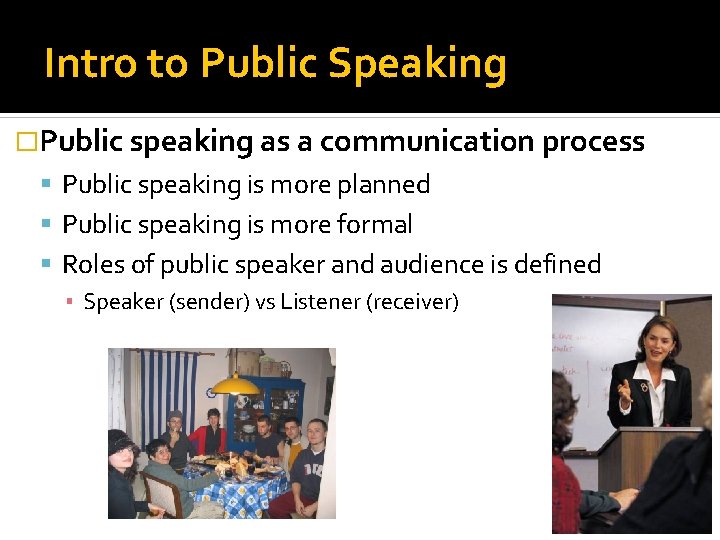 Intro to Public Speaking

Public speaking as a communication process

Public speaking is more planned

Public speaking is more formal

Roles of public speaker and audience is defined

Speaker (sender) vs Listener (receiver)